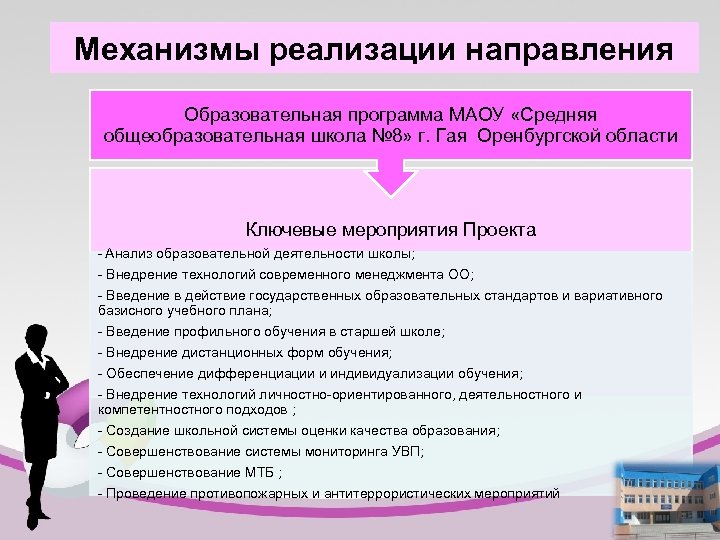 Механизмы реализации направления

Образовательная программа МАОУ «Средняя общеобразовательная школа №8» г. Гая Оренбургской области

Ключевые мероприятия Проекта

- Анализ образовательной деятельности школы;
- Внедрение технологий современного менеджмента ОО;
- Введение в действие государственных образовательных стандартов и вариативного базисного учебного плана;
- Введение профильного обучения в старшей школе;
- Внедрение дистанционных форм обучения;
- Обеспечение дифференциации и индивидуализации обучения;
- Внедрение технологий личностно-ориентированного, деятельностного и компетентностного подходов ;
- Создание школьной системы оценки качества образования;
- Совершенствование системы мониторинга УВП;
- Совершенствование МТБ ;
- Проведение противопожарных и антитеррористических мероприятий